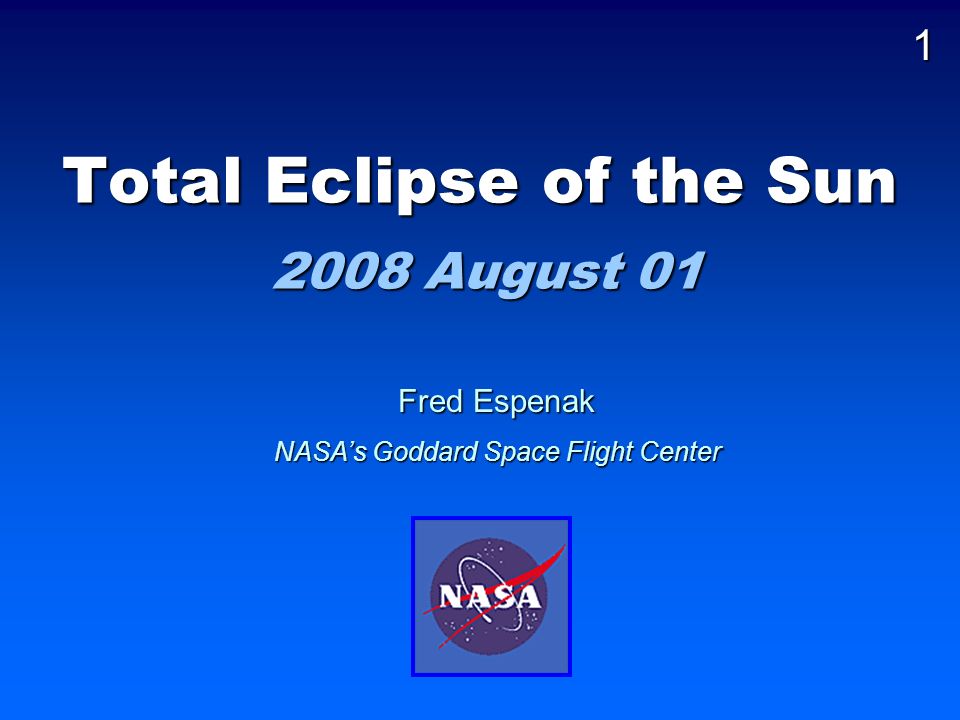 1

Total Eclipse of the Sun

2008 August 01

Fred Espenak

NASA's Goddard Space Flight Center

NASA